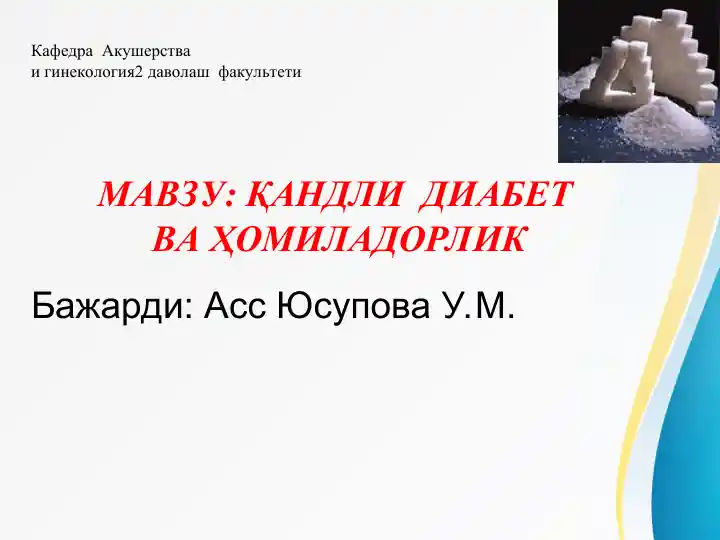 Кафедра Акушерства
и гинекология2 даволаш факультети

МАВЗУ: ҚАНДЛИ ДИАБЕТ ВА ҲОМИЛАДОРЛИК

Бажарди: Асс Юсупова У.М.